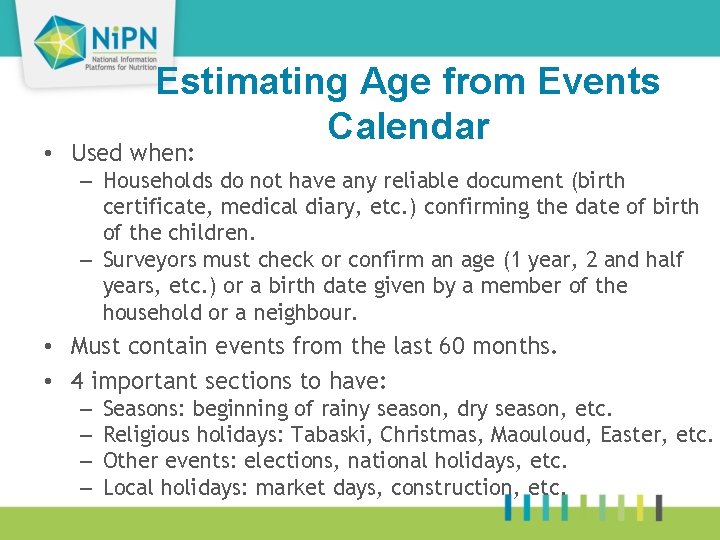 NiPN
National Information Platforms for Nutrition

Estimating Age from Events Calendar

• Used when:
– Households do not have any reliable document (birth certificate, medical diary, etc.) confirming the date of birth of the children.
– Surveyors must check or confirm an age (1 year, 2 and half years, etc.) or a birth date given by a member of the household or a neighbour.

• Must contain events from the last 60 months.

• 4 important sections to have:
– Seasons: beginning of rainy season, dry season, etc.
– Religious holidays: Tabaski, Christmas, Maouloud, Easter, etc.
– Other events: elections, national holidays, etc.
– Local holidays: market days, construction, etc.